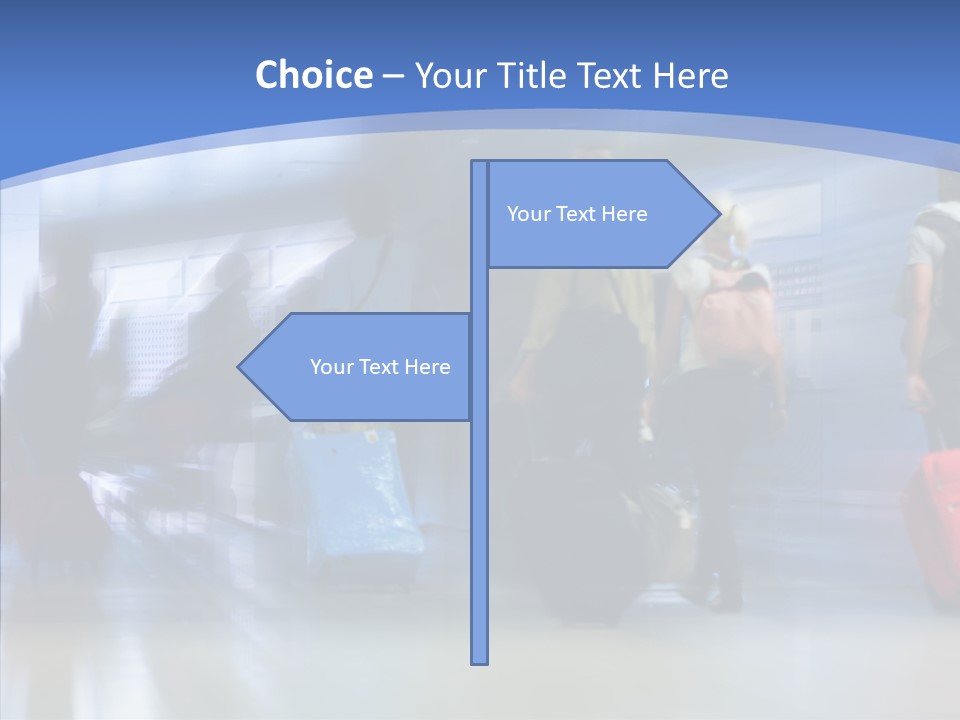 Choice – Your Title Text Here

Your Text Here

Your Text Here